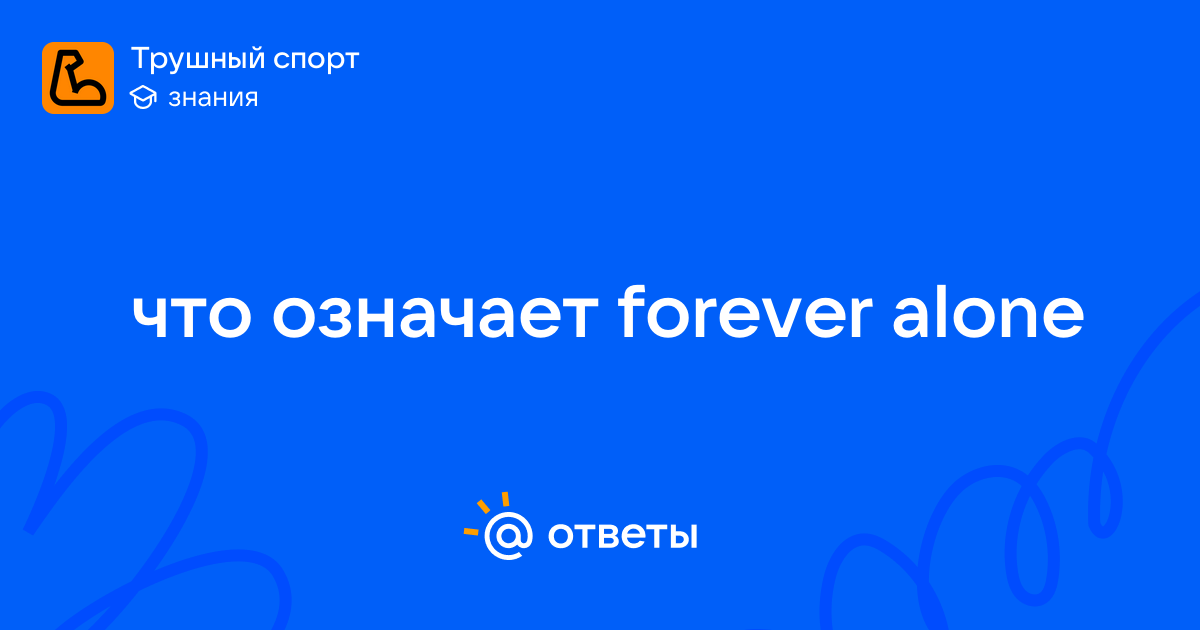 Трушный спорт
знания

что означает forever alone

@ ответы